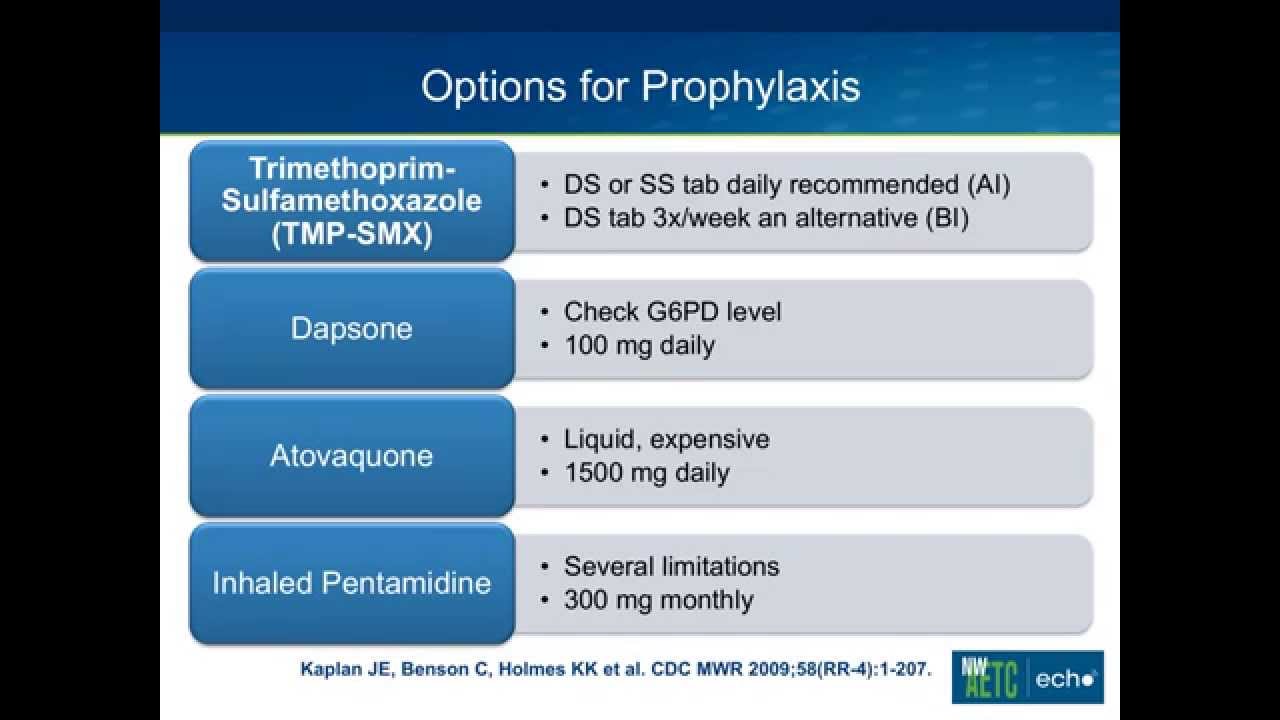 Options for Prophylaxis

Trimethoprim-Sulfamethoxazole (TMP-SMX)

• DS or SS tab daily recommended (AI)
• DS tab 3x/week an alternative (BI)

Dapsone

• Check G6PD level
• 100 mg daily

Atovaquone

• Liquid, expensive
• 1500 mg daily

Inhaled Pentamidine

• Several limitations
• 300 mg monthly

Kaplan JE, Benson C, Holmes KK et al. CDC MWR 2009;58(RR-4):1-207.

NW AETC | echo